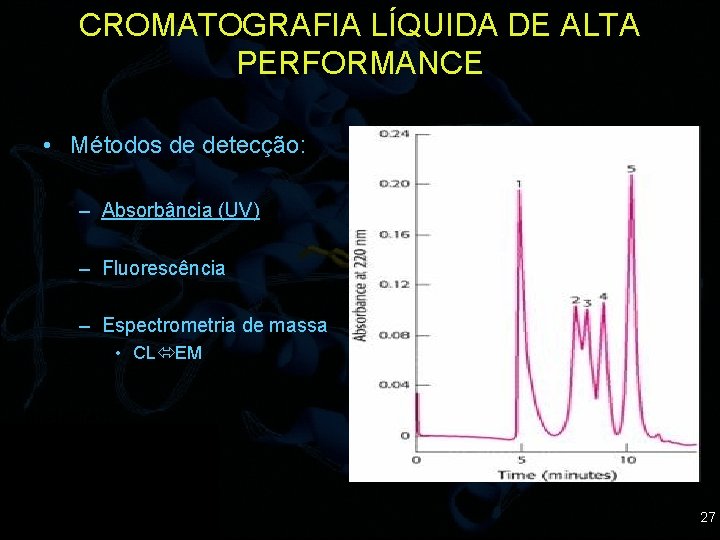 CROMATOGRAFIA LÍQUIDA DE ALTA PERFORMANCE

• Métodos de detecção:

– Absorbância (UV)

– Fluorescência

– Espectrometria de massa

• CL⇔EM

0.24
0.20
0.16
0.12
0.08
0.04
0
Absorbance at 220 nm
1
2
3
4
5
0
5
10
Time (minutes)

27